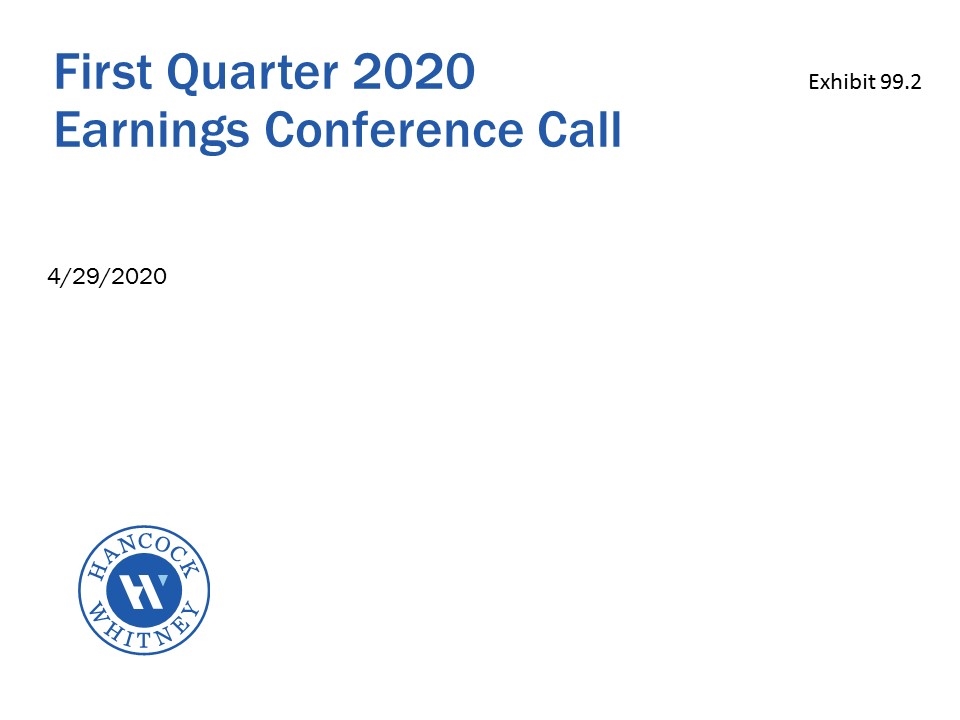 First Quarter 2020
Earnings Conference Call

Exhibit 99.2

4/29/2020

HANCOCK
WHITNEY